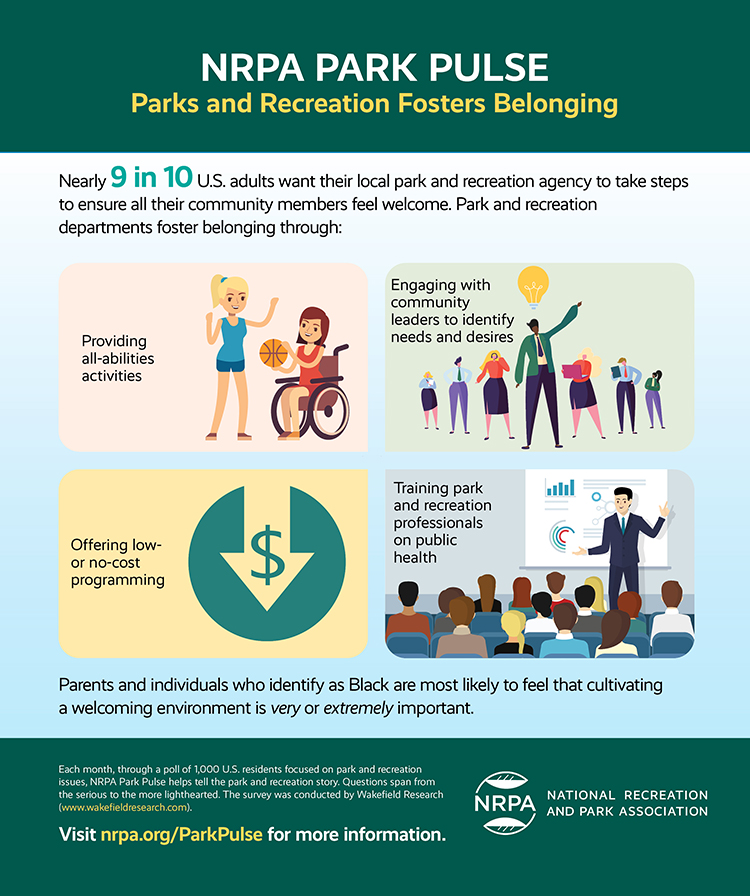 NRPA PARK PULSE
Parks and Recreation Fosters Belonging

Nearly 9 in 10 U.S. adults want their local park and recreation agency to take steps to ensure all their community members feel welcome. Park and recreation departments foster belonging through:

Providing all-abilities activities

Engaging with community leaders to identify needs and desires

Offering low- or no-cost programming

$

Training park and recreation professionals on public health

Parents and individuals who identify as Black are most likely to feel that cultivating a welcoming environment is very or extremely important.

Each month, through a poll of 1,000 U.S. residents focused on park and recreation issues, NRPA Park Pulse helps tell the park and recreation story. Questions span from the serious to the more lighthearted. The survey was conducted by Wakefield Research (www.wakefieldresearch.com).

Visit nrpa.org/ParkPulse for more information.

NRPA NATIONAL RECREATION AND PARK ASSOCIATION